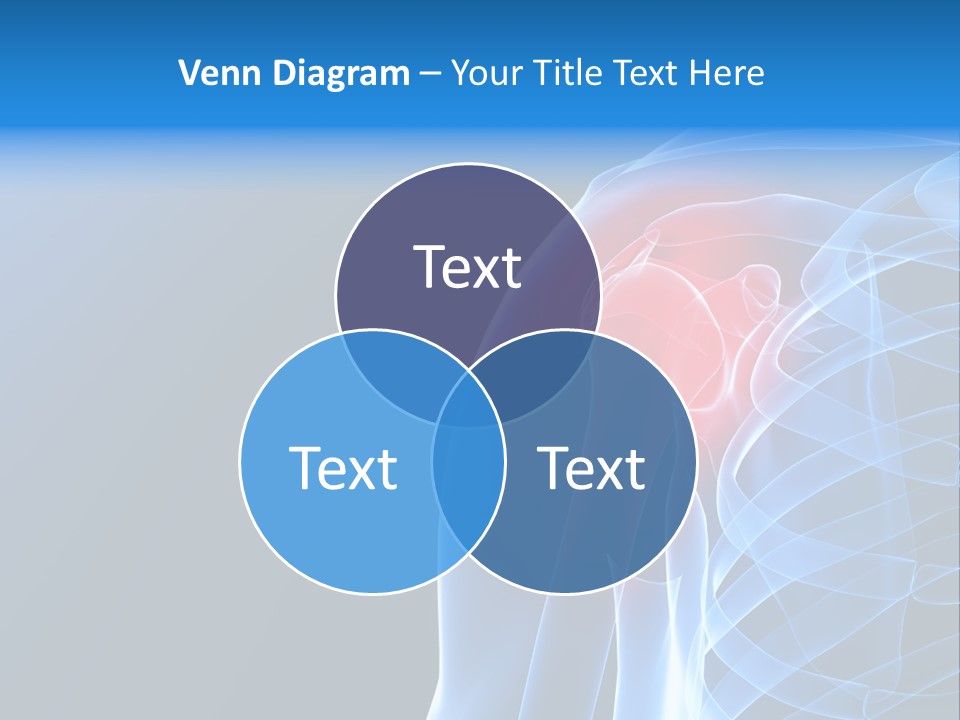 Venn Diagram – Your Title Text Here

Text

Text

Text